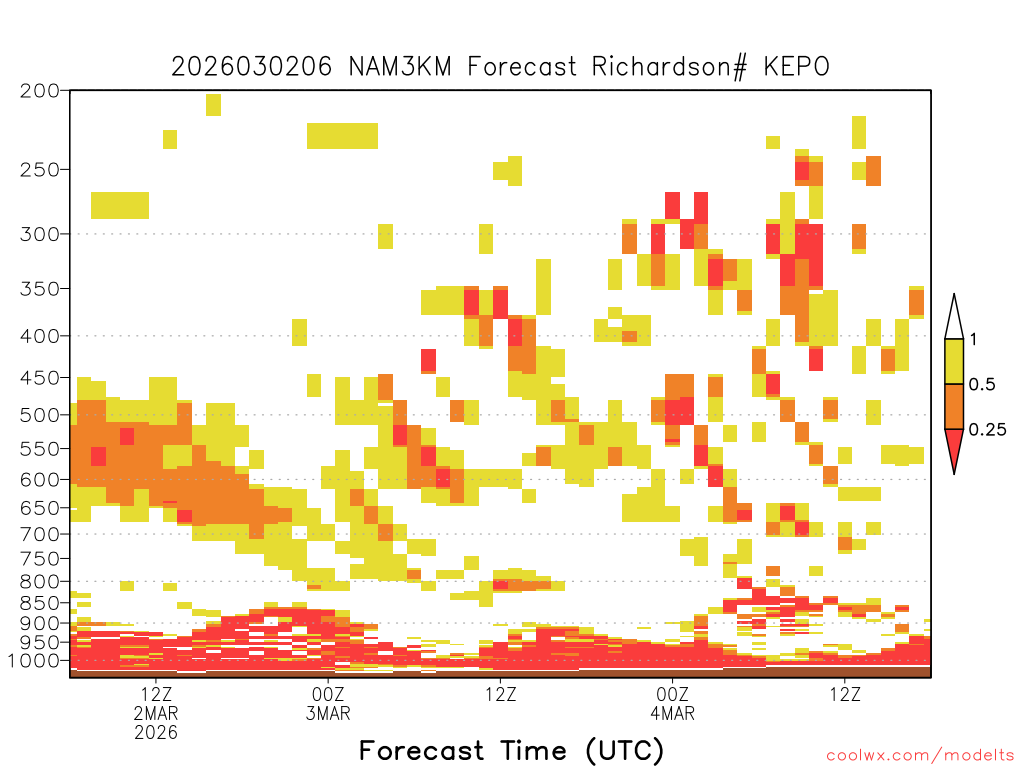 2026030206 NAM3KM Forecast Richardson# KEPO

200
250
300
350
400
450
500
550
600
650
700
750
800
850
900
950
1000

1
0.5
0.25

12Z
2MAR
2026

00Z
3MAR

12Z

00Z
4MAR

12Z

Forecast Time (UTC)

coolwx.com/modelts